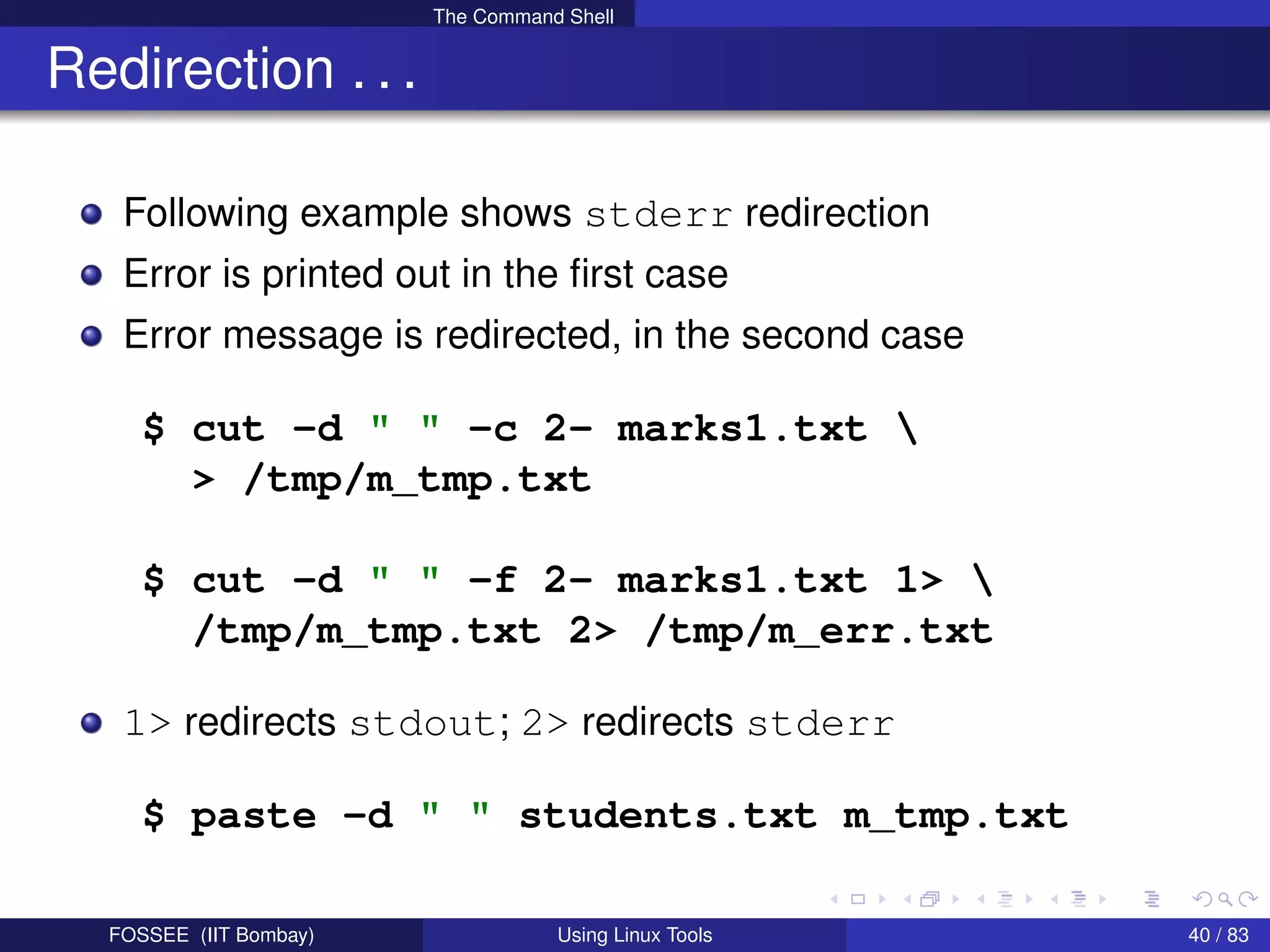 The Command Shell

Redirection . . .

Following example shows stderr redirection

Error is printed out in the first case

Error message is redirected, in the second case

$ cut -d " " -c 2- marks1.txt \
> /tmp/m_tmp.txt

$ cut -d " " -f 2- marks1.txt 1> \
/tmp/m_tmp.txt 2> /tmp/m_err.txt

1> redirects stdout; 2> redirects stderr

$ paste -d " " students.txt m_tmp.txt

FOSSEE (IIT Bombay)

Using Linux Tools

40 / 83